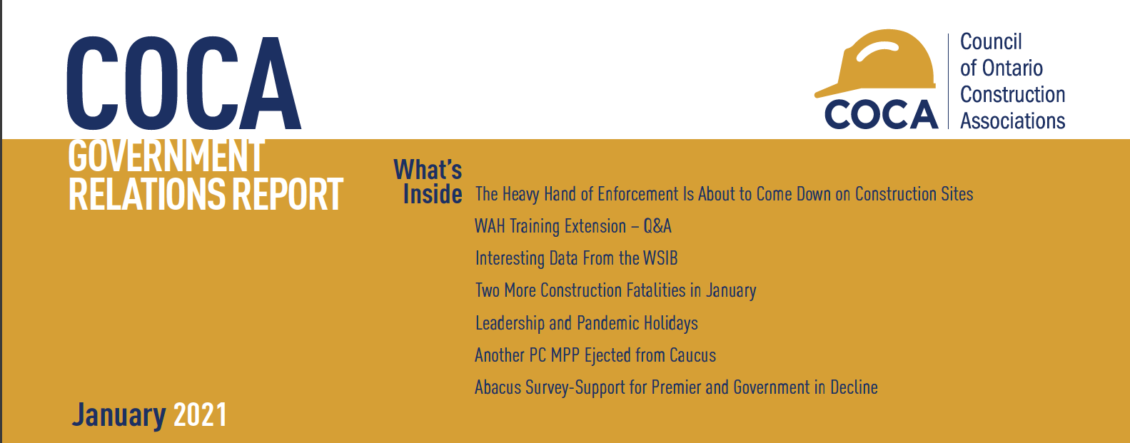 COCA
GOVERNMENT RELATIONS REPORT

COCA Council of Ontario Construction Associations

What's Inside
The Heavy Hand of Enforcement Is About to Come Down on Construction Sites
WAH Training Extension – Q&A
Interesting Data From the WSIB
Two More Construction Fatalities in January
Leadership and Pandemic Holidays
Another PC MPP Ejected from Caucus
Abacus Survey-Support for Premier and Government in Decline

January 2021